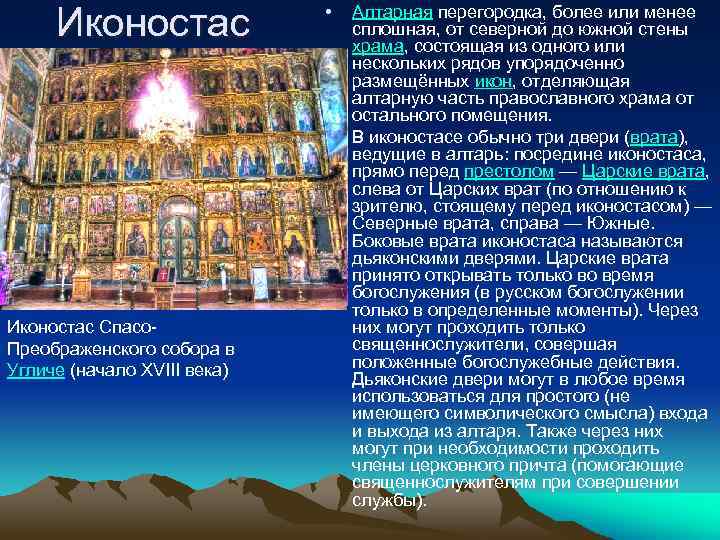 Иконостас

Иконостас Спасо-Преображенского собора в Угличе (начало XVIII века)

• Алтарная перегородка, более или менее сплошная, от северной до южной стены храма, состоящая из одного или нескольких рядов упорядоченно размещённых икон, отделяющая алтарную часть православного храма от остального помещения.

В иконостасе обычно три двери (врата), ведущие в алтарь: посредине иконостаса, прямо перед престолом — Царские врата, слева от Царских врат (по отношению к зрителю, стоящему перед иконостасом) — Северные врата, справа — Южные. Боковые врата иконостаса называются дьяконскими дверями. Царские врата принято открывать только во время богослужения (в русском богослужении только в определенные моменты). Через них могут проходить только священнослужители, совершая положенные богослужебные действия. Дьяконские двери могут в любое время использоваться для простого (не имеющего символического смысла) входа и выхода из алтаря. Также через них могут при необходимости проходить члены церковного причта (помогающие священнослужителям при совершении службы).